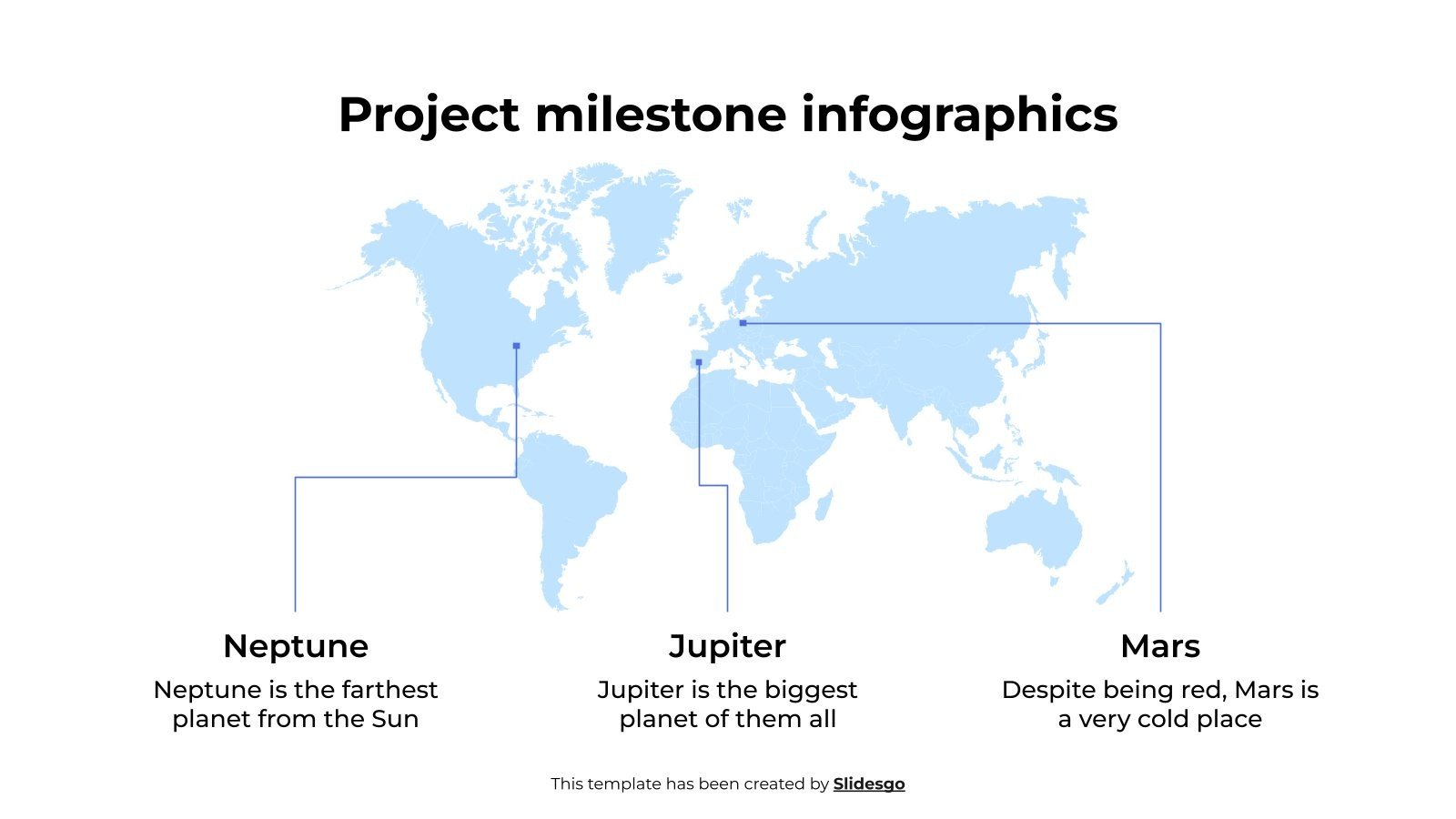 Project milestone infographics

Neptune

Neptune is the farthest planet from the Sun

Jupiter

Jupiter is the biggest planet of them all

Mars

Despite being red, Mars is a very cold place

This template has been created by Slidesgo